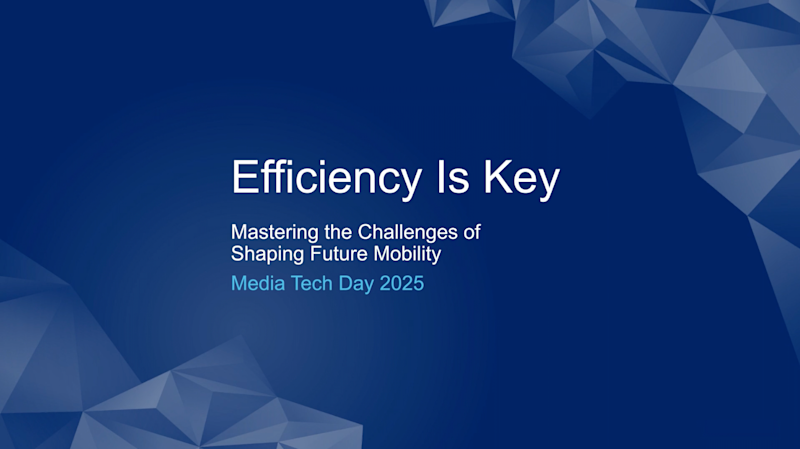 Efficiency Is Key

Mastering the Challenges of Shaping Future Mobility

Media Tech Day 2025